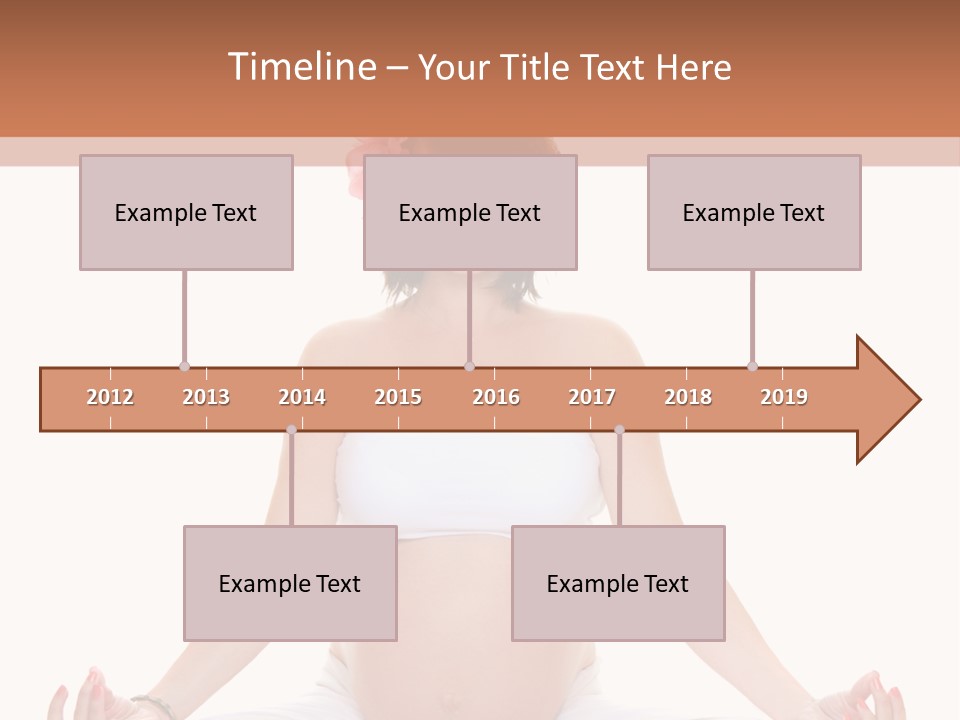 Timeline – Your Title Text Here

Example Text

Example Text

Example Text

2012 2013 2014 2015 2016 2017 2018 2019

Example Text

Example Text